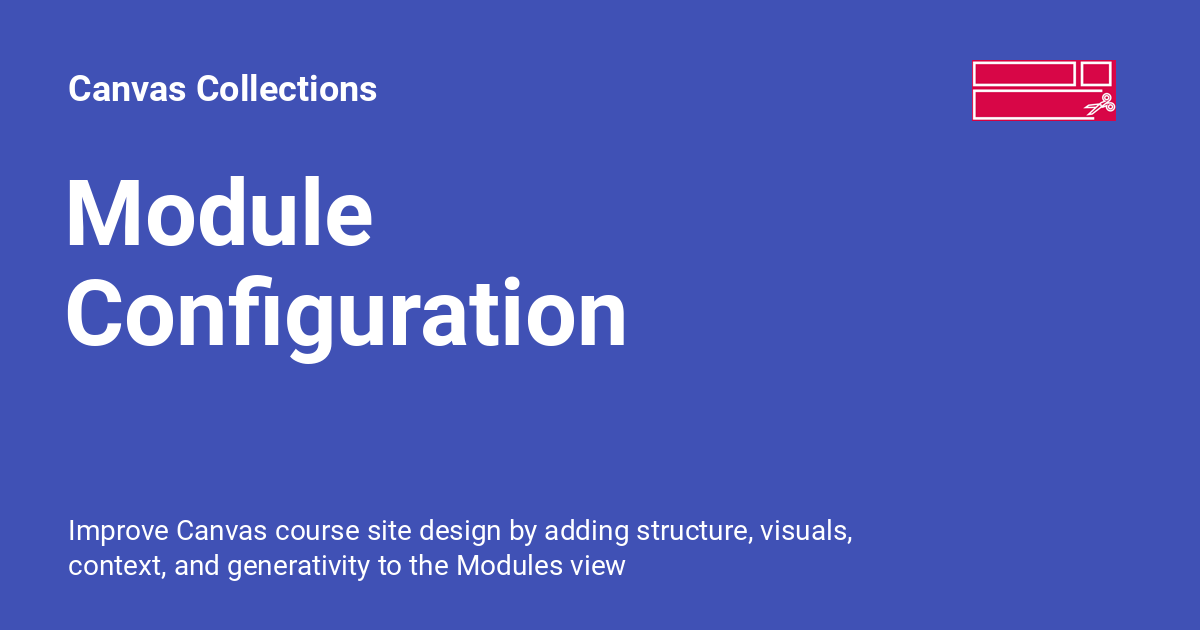 Canvas Collections

Module Configuration

Improve Canvas course site design by adding structure, visuals, context, and generativity to the Modules view